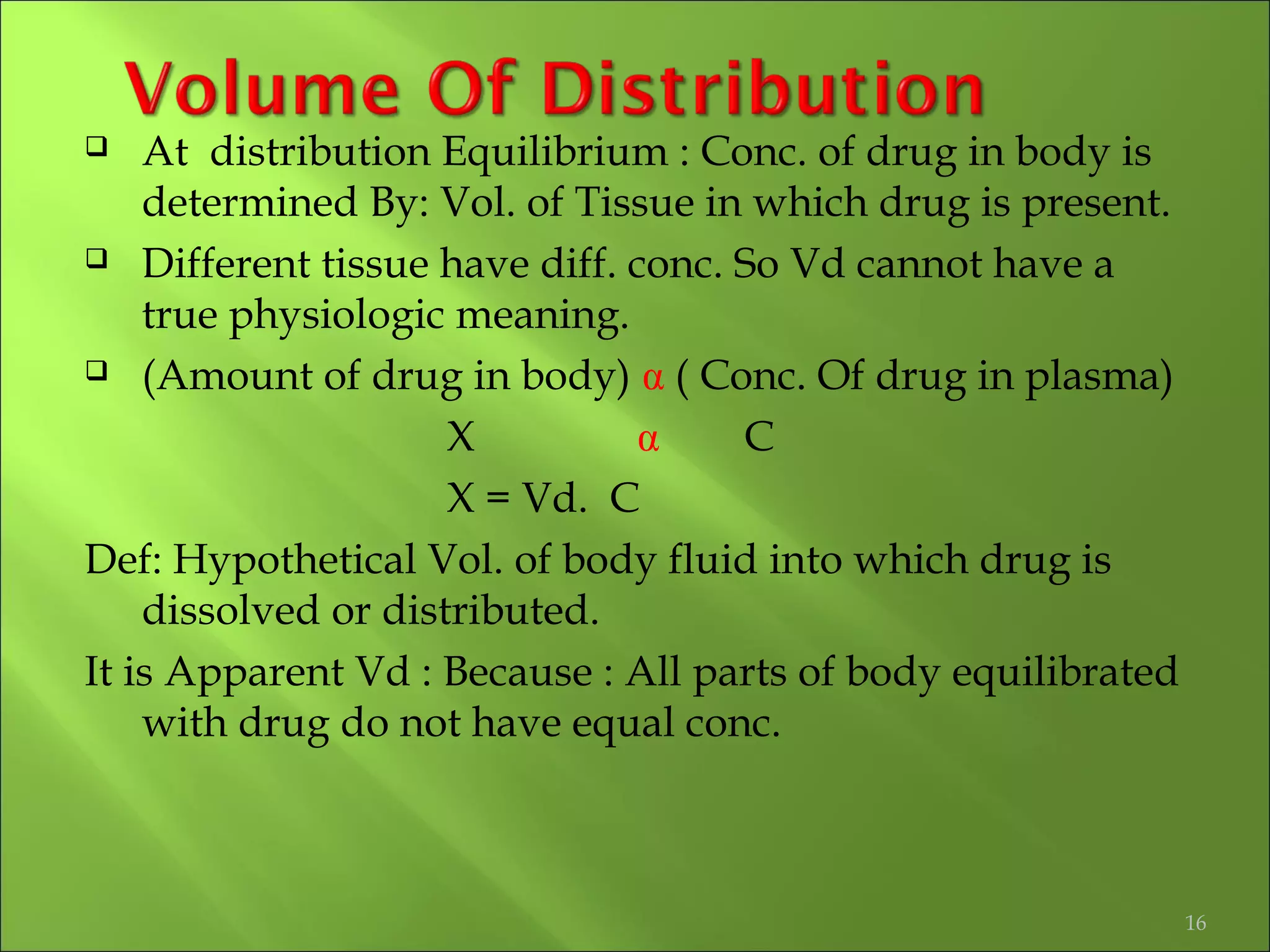 Volume Of Distribution

❑ At distribution Equilibrium : Conc. of drug in body is determined By: Vol. of Tissue in which drug is present.

❑ Different tissue have diff. conc. So Vd cannot have a true physiologic meaning.

❑ (Amount of drug in body) α ( Conc. Of drug in plasma)

X α C

X = Vd. C

Def: Hypothetical Vol. of body fluid into which drug is dissolved or distributed.

It is Apparent Vd : Because : All parts of body equilibrated with drug do not have equal conc.

16